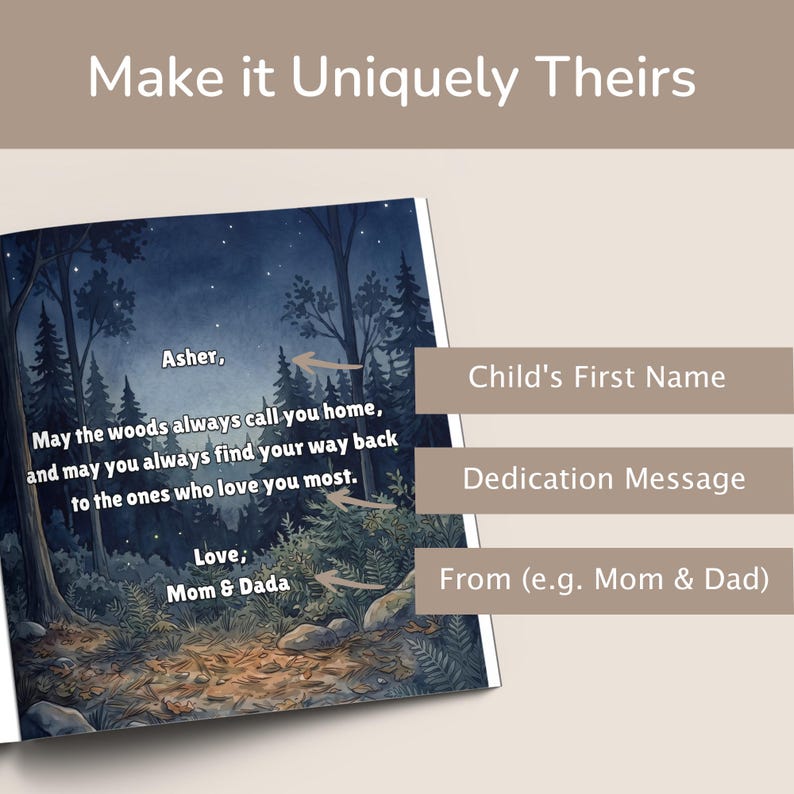 Make it Uniquely Theirs

Asher,

May the woods always call you home, and may you always find your way back to the ones who love you most.

Love,
Mom & Dada

Child's First Name

Dedication Message

From (e.g. Mom & Dad)